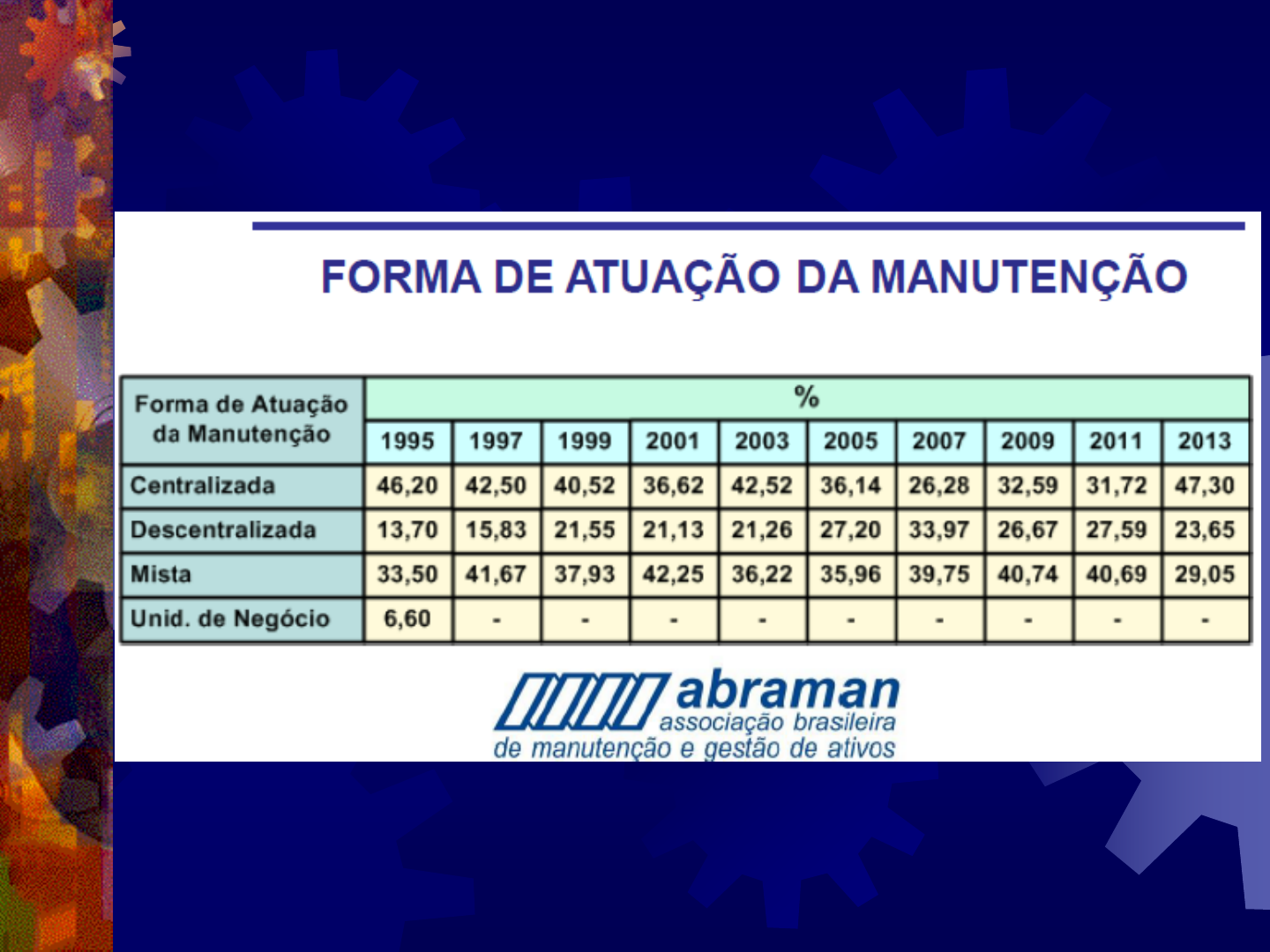 FORMA DE ATUAÇÃO DA MANUTENÇÃO

| Forma de Atuação da Manutenção | % | | | | | | | | | |
|---|---|---|---|---|---|---|---|---|---|---|
| | 1995 | 1997 | 1999 | 2001 | 2003 | 2005 | 2007 | 2009 | 2011 | 2013 |
| Centralizada | 46,20 | 42,50 | 40,52 | 36,62 | 42,52 | 36,14 | 26,28 | 32,59 | 31,72 | 47,30 |
| Descentralizada | 13,70 | 15,83 | 21,55 | 21,13 | 21,26 | 27,20 | 33,97 | 26,67 | 27,59 | 23,65 |
| Mista | 33,50 | 41,67 | 37,93 | 42,25 | 36,22 | 35,96 | 39,75 | 40,74 | 40,69 | 29,05 |
| Unid. de Negócio | 6,60 | - | - | - | - | - | - | - | - | - |

abraman
associação brasileira
de manutenção e gestão de ativos